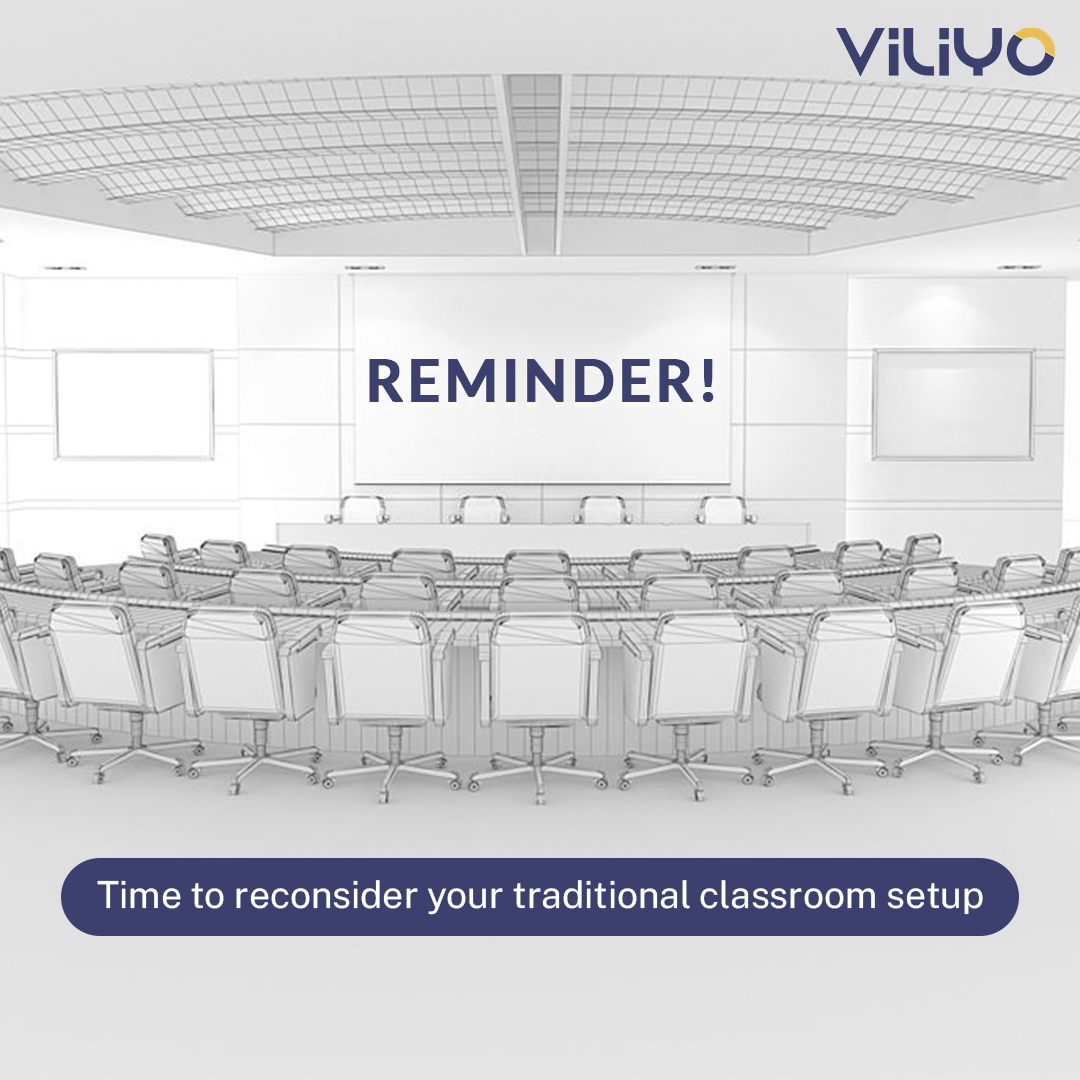 ViLiYO

REMINDER!

Time to reconsider your traditional classroom setup